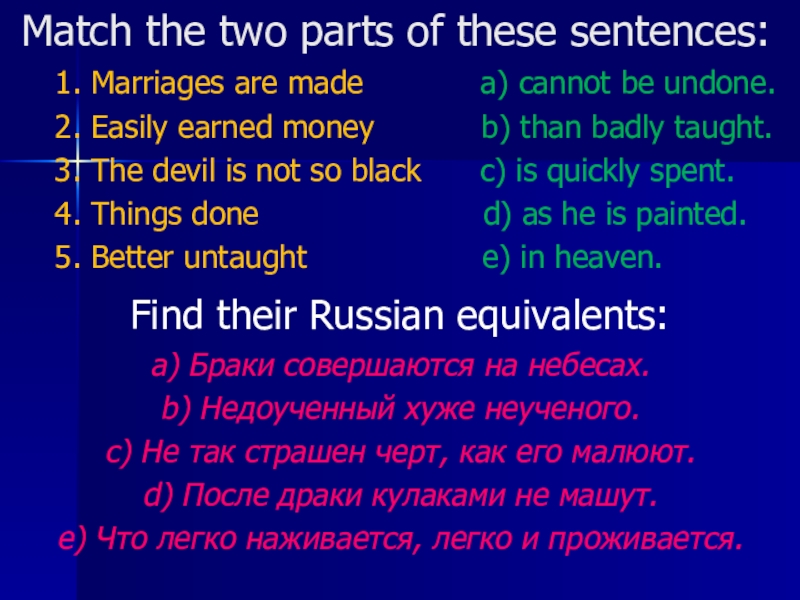 Match the two parts of these sentences:

1. Marriages are made
2. Easily earned money
3. The devil is not so black
4. Things done
5. Better untaught

a) cannot be undone.
b) than badly taught.
c) is quickly spent.
d) as he is painted.
e) in heaven.

Find their Russian equivalents:

a) Браки совершаются на небесах.
b) Недоученный хуже неученого.
c) Не так страшен черт, как его малюют.
d) После драки кулаками не машут.
e) Что легко наживается, легко и проживается.